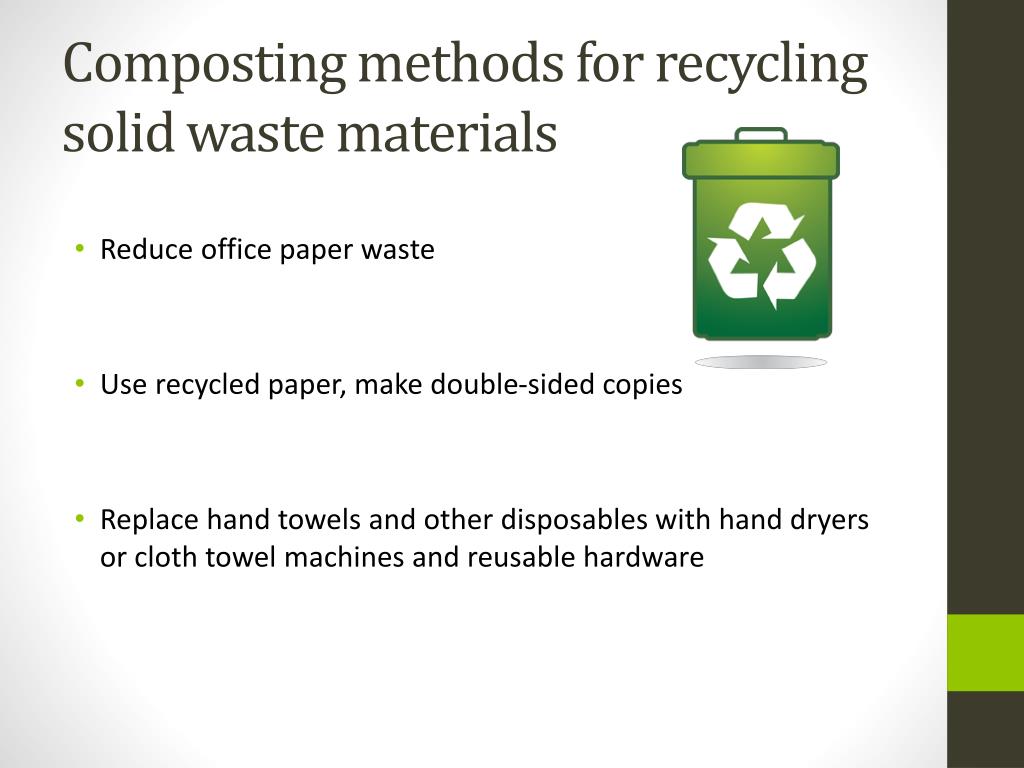 Composting methods for recycling solid waste materials

• Reduce office paper waste

• Use recycled paper, make double-sided copies

• Replace hand towels and other disposables with hand dryers or cloth towel machines and reusable hardware